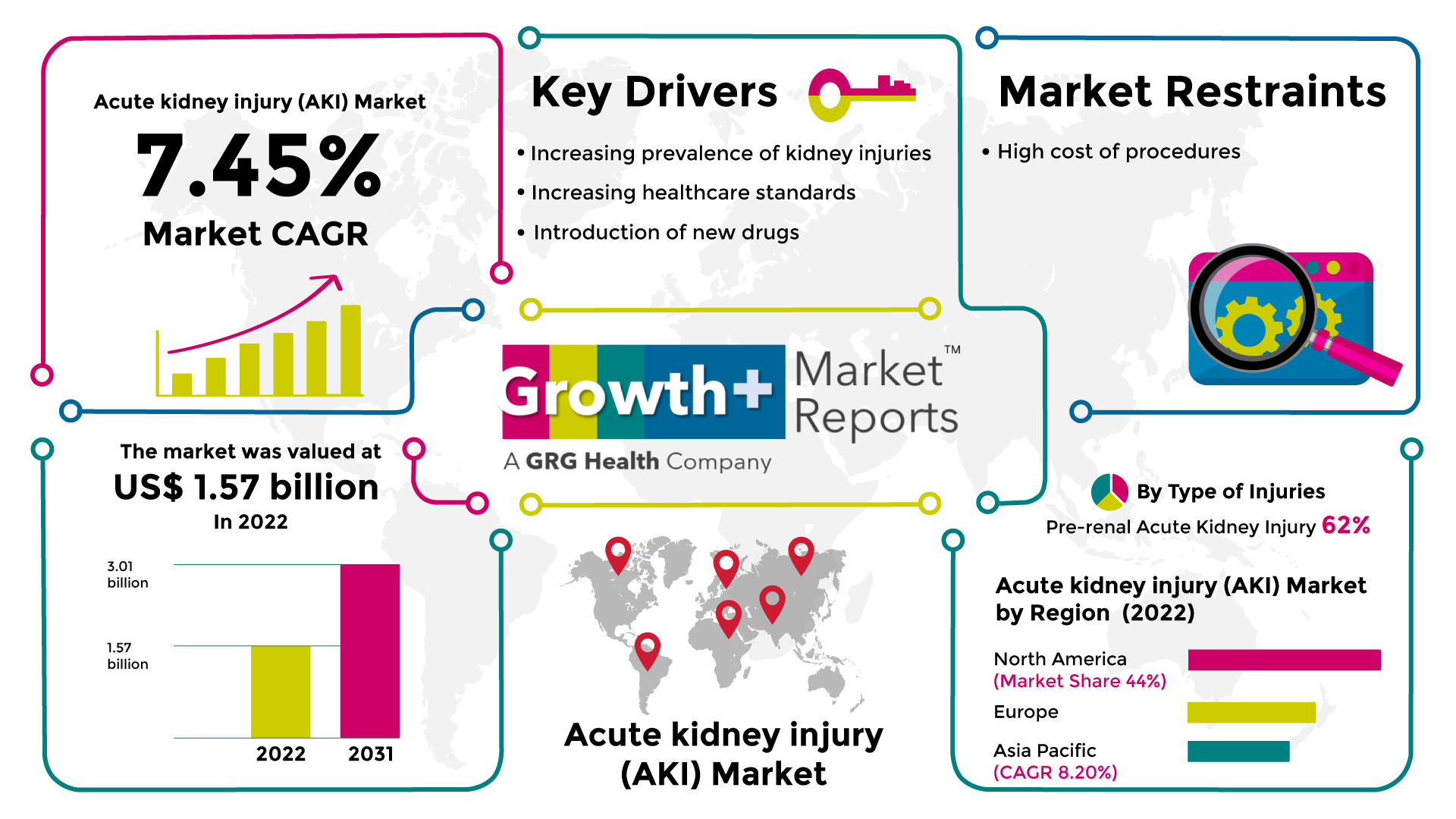 Acute kidney injury (AKI) Market

7.45%

Market CAGR

Key Drivers

• Increasing prevalence of kidney injuries
• Increasing healthcare standards
• Introduction of new drugs

Market Restraints

• High cost of procedures

Growth+ Market Reports™
A GRG Health Company

The market was valued at
US$ 1.57 billion
In 2022

3.01 billion
1.57 billion
2022 2031

Acute kidney injury (AKI) Market

By Type of Injuries
Pre-renal Acute Kidney Injury 62%

Acute kidney injury (AKI) Market by Region (2022)

North America
(Market Share 44%)
Europe
Asia Pacific
(CAGR 8.20%)